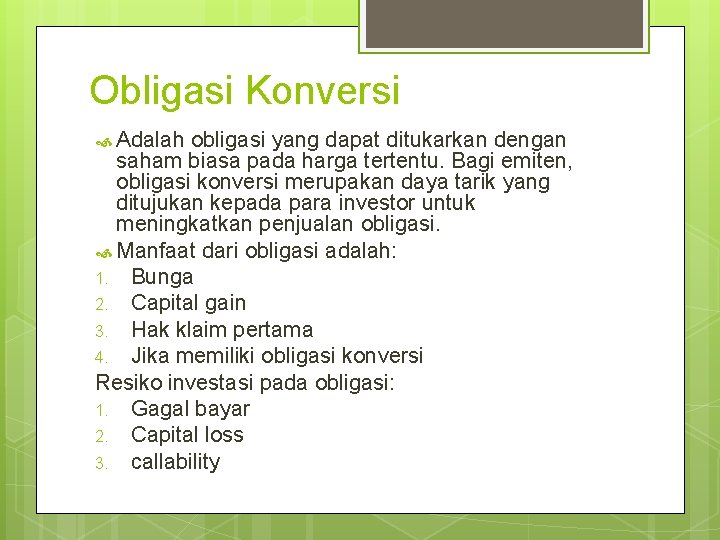 Obligasi Konversi

Adalah obligasi yang dapat ditukarkan dengan saham biasa pada harga tertentu. Bagi emiten, obligasi konversi merupakan daya tarik yang ditujukan kepada para investor untuk meningkatkan penjualan obligasi.

Manfaat dari obligasi adalah:

1. Bunga
2. Capital gain
3. Hak klaim pertama
4. Jika memiliki obligasi konversi

Resiko investasi pada obligasi:

1. Gagal bayar
2. Capital loss
3. callability